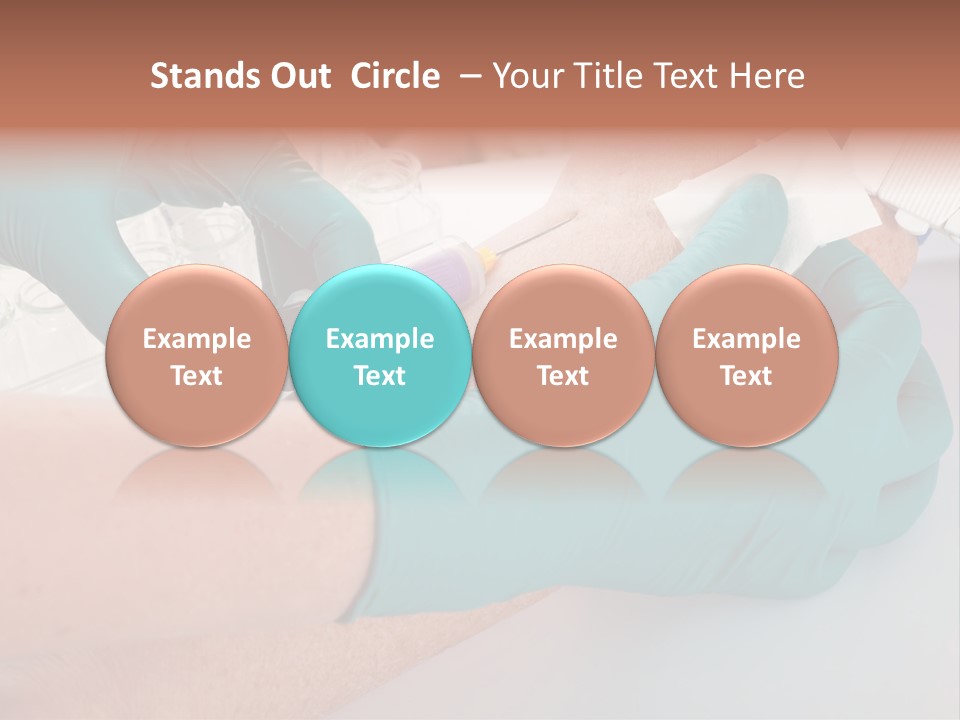 Stands Out Circle – Your Title Text Here

Example Text

Example Text

Example Text

Example Text